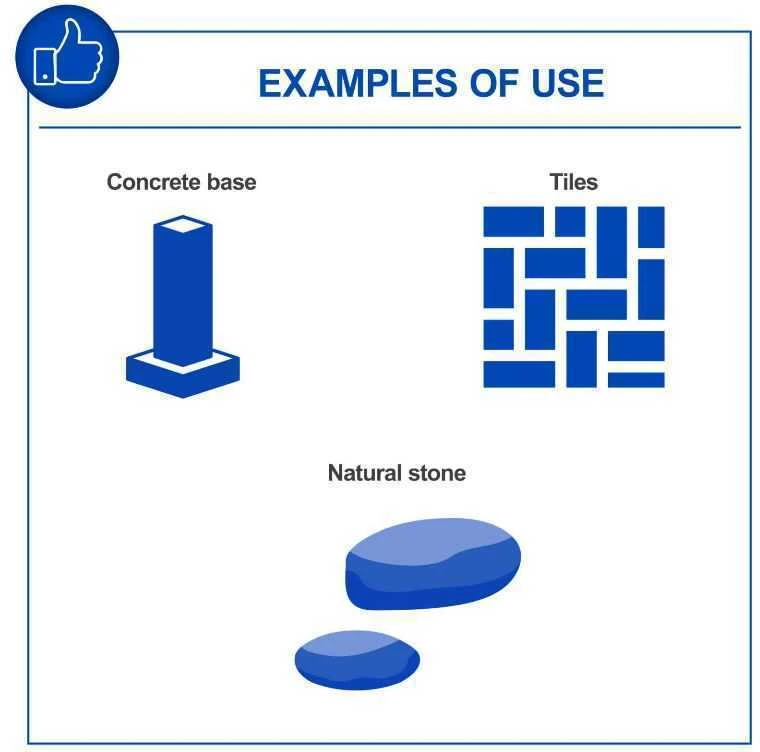 EXAMPLES OF USE

Concrete base

Tiles

Natural stone